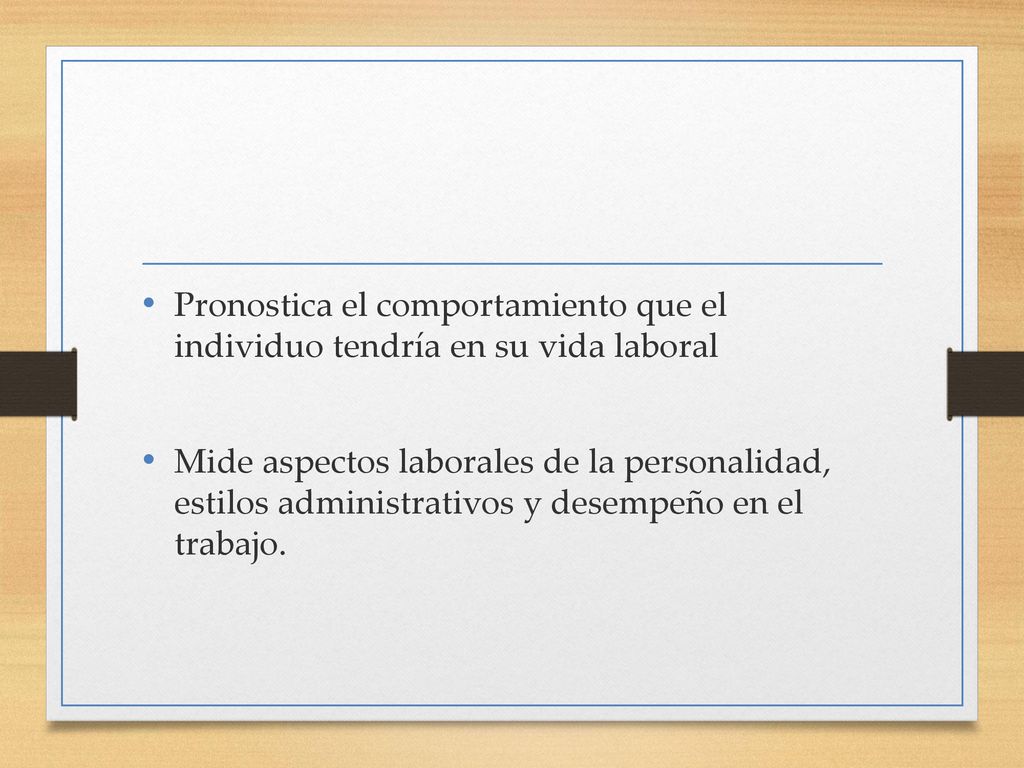 • Pronostica el comportamiento que el individuo tendría en su vida laboral

• Mide aspectos laborales de la personalidad, estilos administrativos y desempeño en el trabajo.